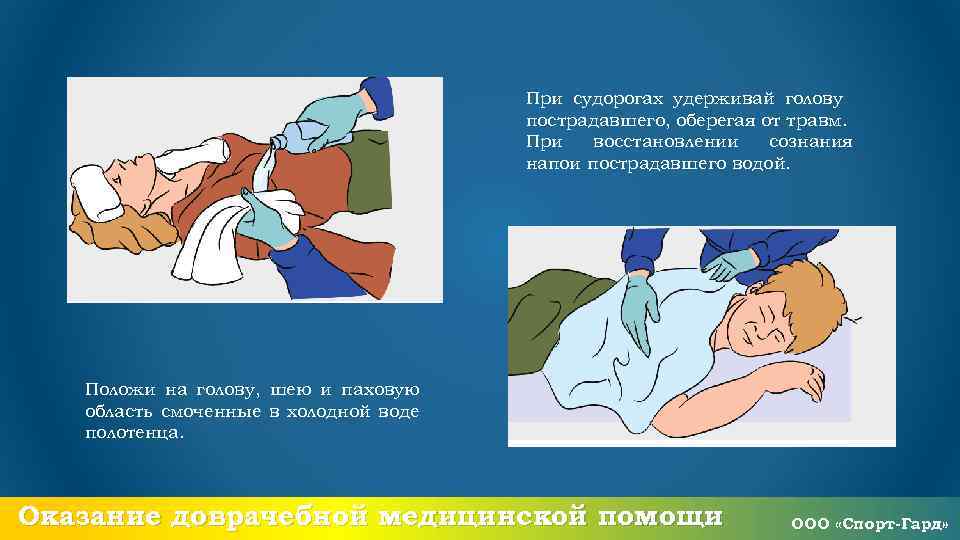 При судорогах удерживай голову пострадавшего, оберегая от травм. При восстановлении сознания напои пострадавшего водой.

Положи на голову, шею и паховую область смоченные в холодной воде полотенца.

Оказание доврачебной медицинской помощи

ООО «Спорт-Гард»